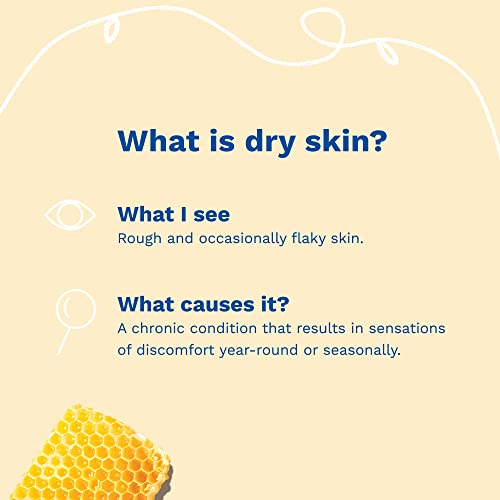 What is dry skin?

What I see
Rough and occasionally flaky skin.

What causes it?
A chronic condition that results in sensations of discomfort year-round or seasonally.